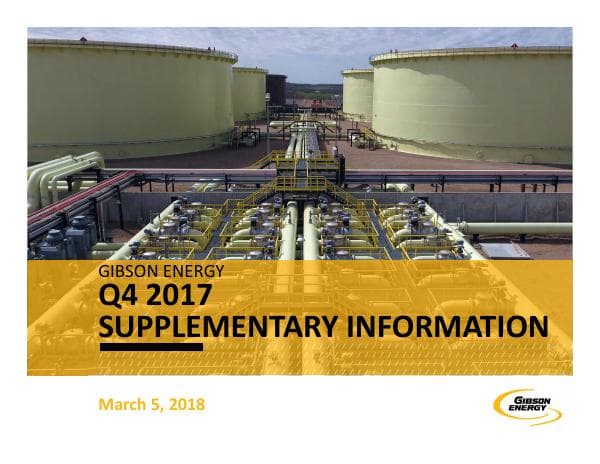 GIBSON ENERGY
Q4 2017
SUPPLEMENTARY INFORMATION

March 5, 2018

GIBSON ENERGY